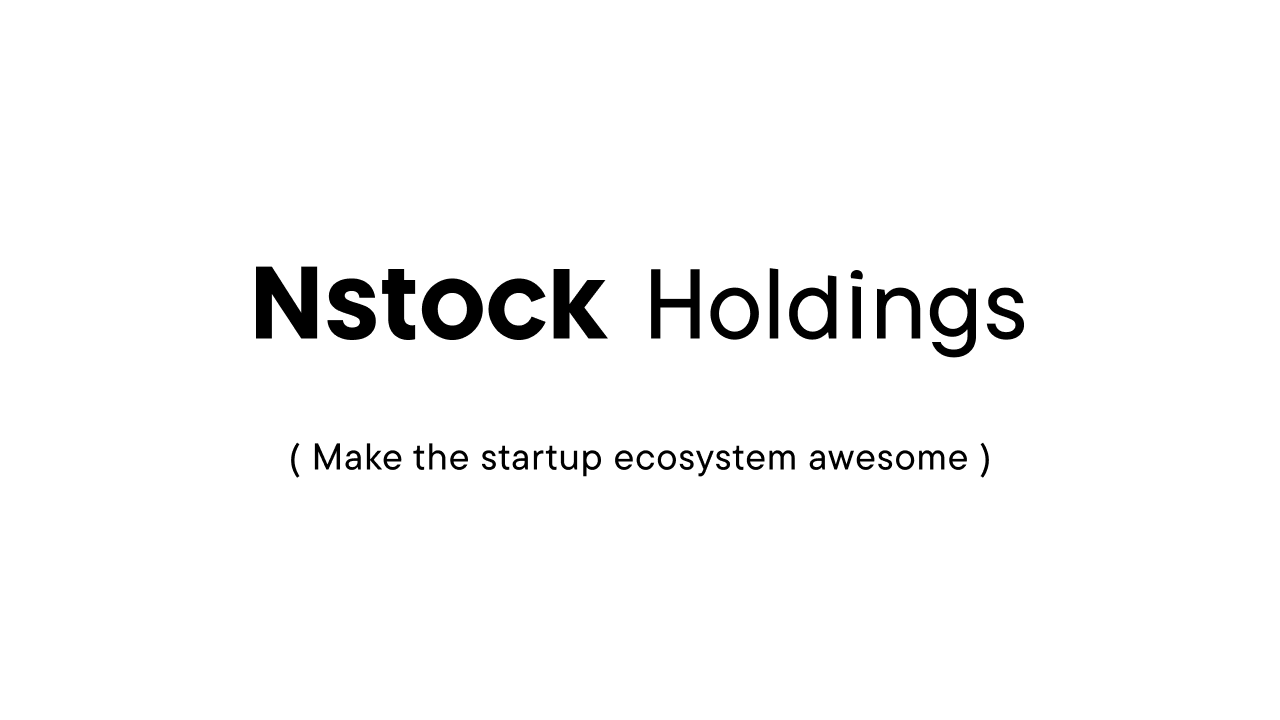 Nstock Holdings

( Make the startup ecosystem awesome )